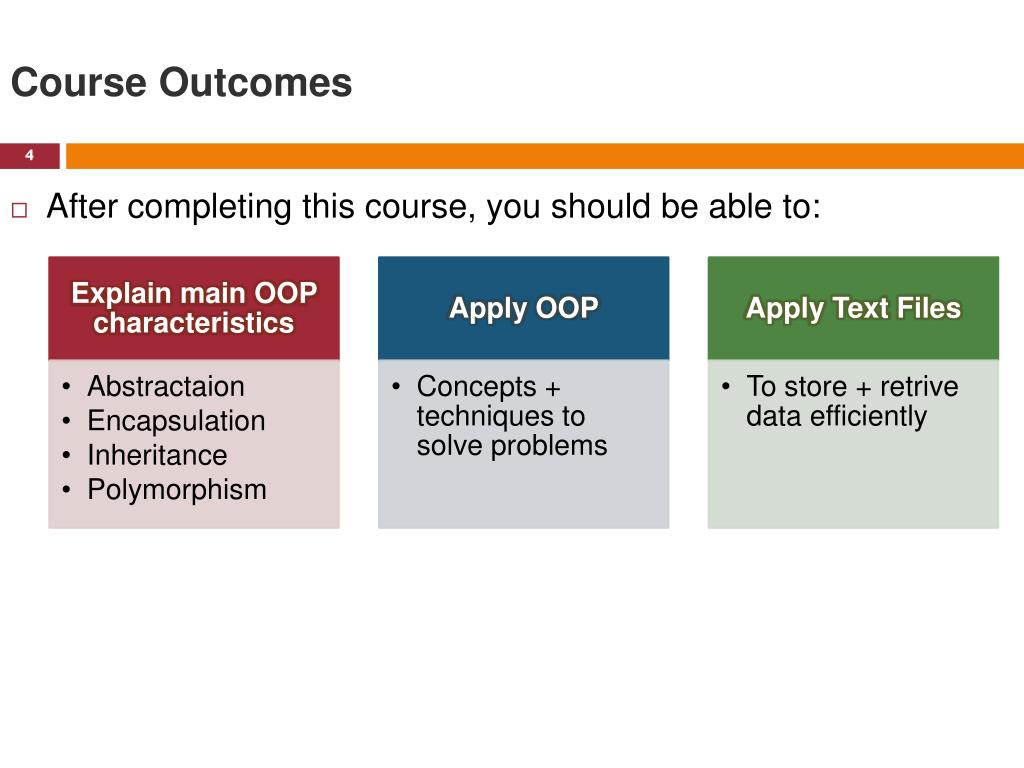 Course Outcomes

4

□ After completing this course, you should be able to:

Explain main OOP characteristics

• Abstractaion
• Encapsulation
• Inheritance
• Polymorphism

Apply OOP

• Concepts + techniques to solve problems

Apply Text Files

• To store + retrive data efficiently